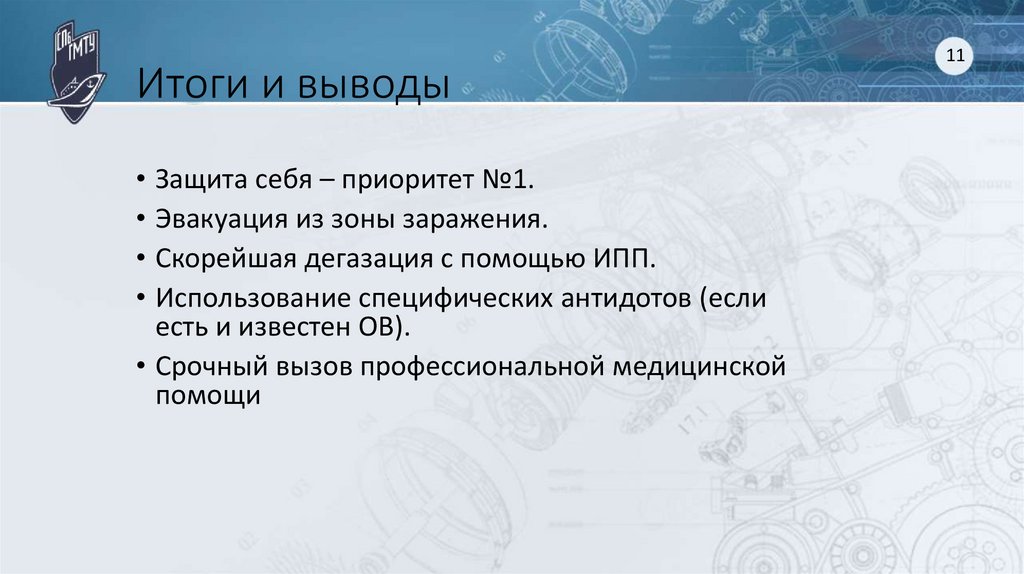 СПб ГМТУ

11

Итоги и выводы

• Защита себя – приоритет №1.
• Эвакуация из зоны заражения.
• Скорейшая дегазация с помощью ИПП.
• Использование специфических антидотов (если есть и известен ОВ).
• Срочный вызов профессиональной медицинской помощи